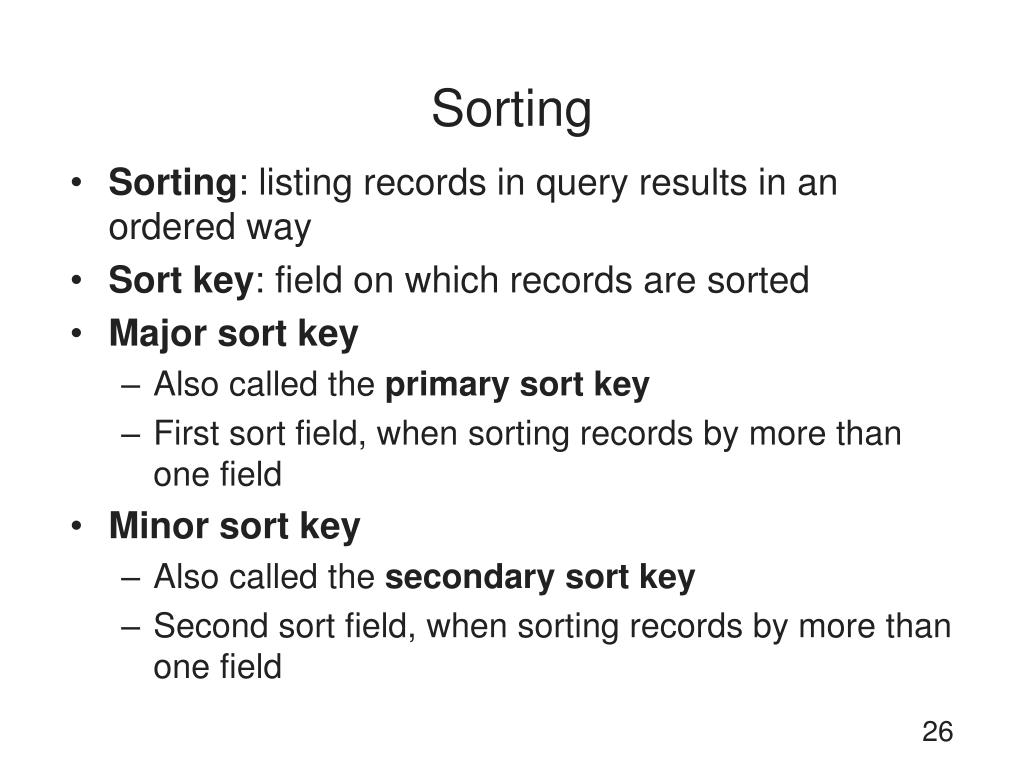 Sorting

• Sorting: listing records in query results in an ordered way
• Sort key: field on which records are sorted
• Major sort key
– Also called the primary sort key
– First sort field, when sorting records by more than one field
• Minor sort key
– Also called the secondary sort key
– Second sort field, when sorting records by more than one field

26